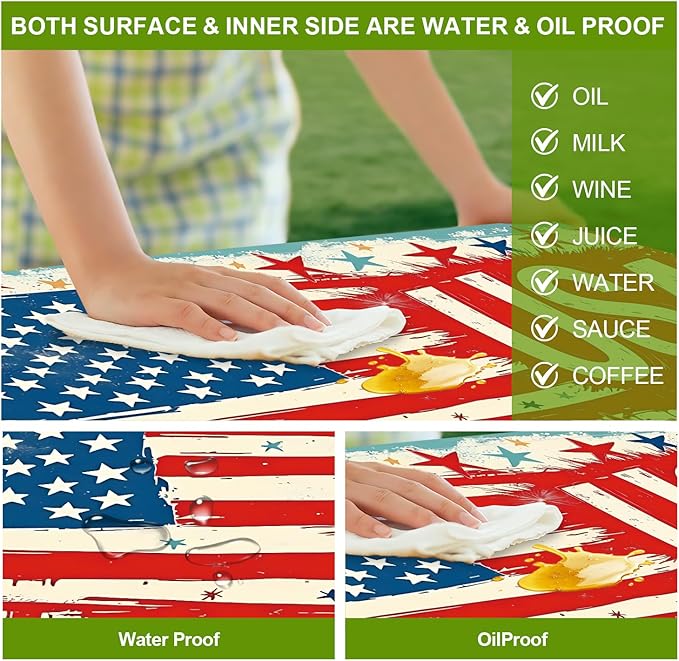 BOTH SURFACE & INNER SIDE ARE WATER & OIL PROOF

OIL
MILK
WINE
JUICE
WATER
SAUCE
COFFEE

Water Proof

OilProof